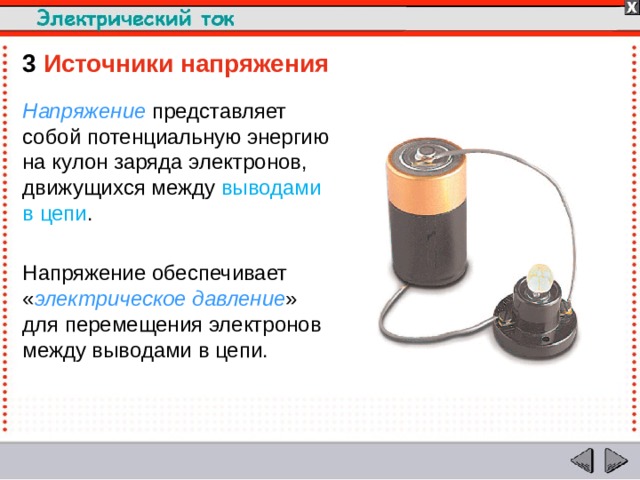 Электрический ток

X

3 Источники напряжения

Напряжение представляет собой потенциальную энергию на кулон заряда электронов, движущихся между выводами в цепи.

Напряжение обеспечивает «электрическое давление» для перемещения электронов между выводами в цепи.